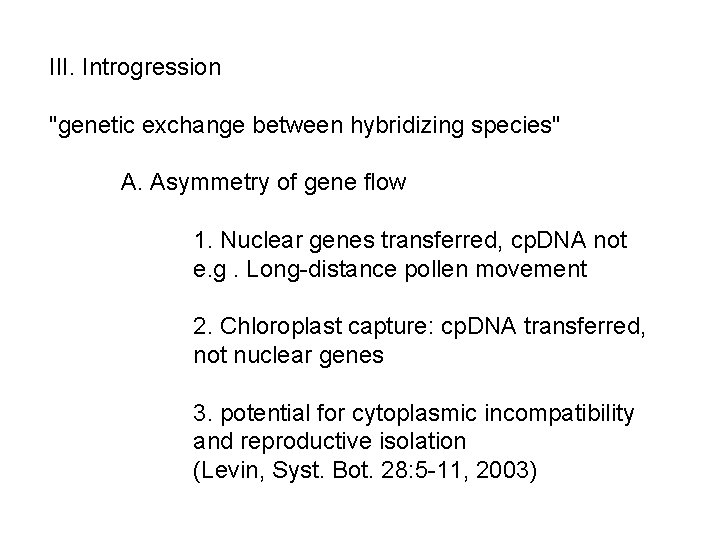 III. Introgression

"genetic exchange between hybridizing species"

A. Asymmetry of gene flow

1. Nuclear genes transferred, cpDNA not
e.g . Long-distance pollen movement

2. Chloroplast capture: cpDNA transferred, not nuclear genes

3. potential for cytoplasmic incompatibility and reproductive isolation
(Levin, Syst. Bot. 28:5-11, 2003)